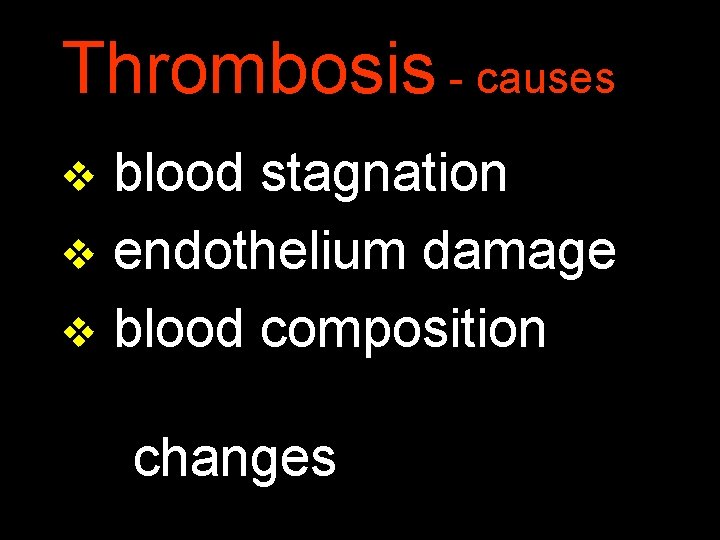 Thrombosis - causes

❖ blood stagnation
❖ endothelium damage
❖ blood composition

changes